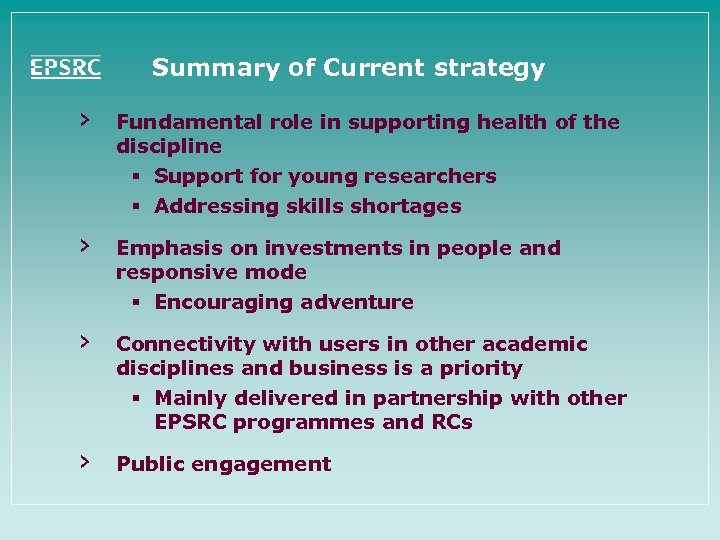 EPSRC

Summary of Current strategy

› Fundamental role in supporting health of the discipline
▪ Support for young researchers
▪ Addressing skills shortages

› Emphasis on investments in people and responsive mode
▪ Encouraging adventure

› Connectivity with users in other academic disciplines and business is a priority
▪ Mainly delivered in partnership with other EPSRC programmes and RCs

› Public engagement